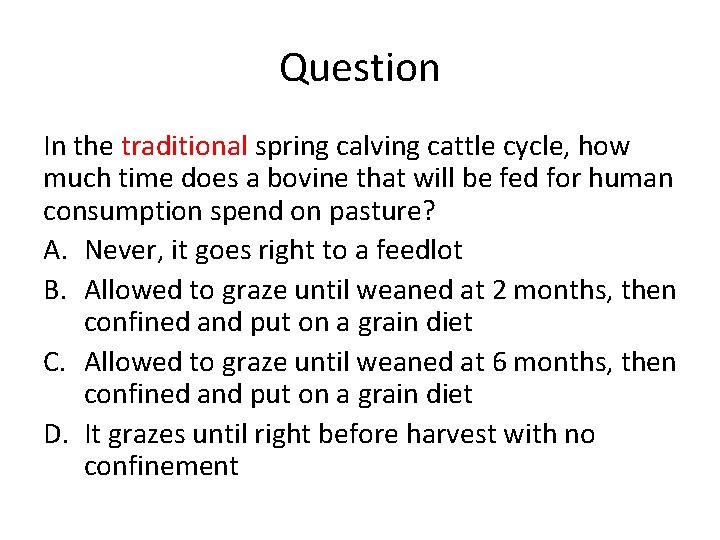 Question

In the traditional spring calving cattle cycle, how much time does a bovine that will be fed for human consumption spend on pasture?

A. Never, it goes right to a feedlot

B. Allowed to graze until weaned at 2 months, then confined and put on a grain diet

C. Allowed to graze until weaned at 6 months, then confined and put on a grain diet

D. It grazes until right before harvest with no confinement